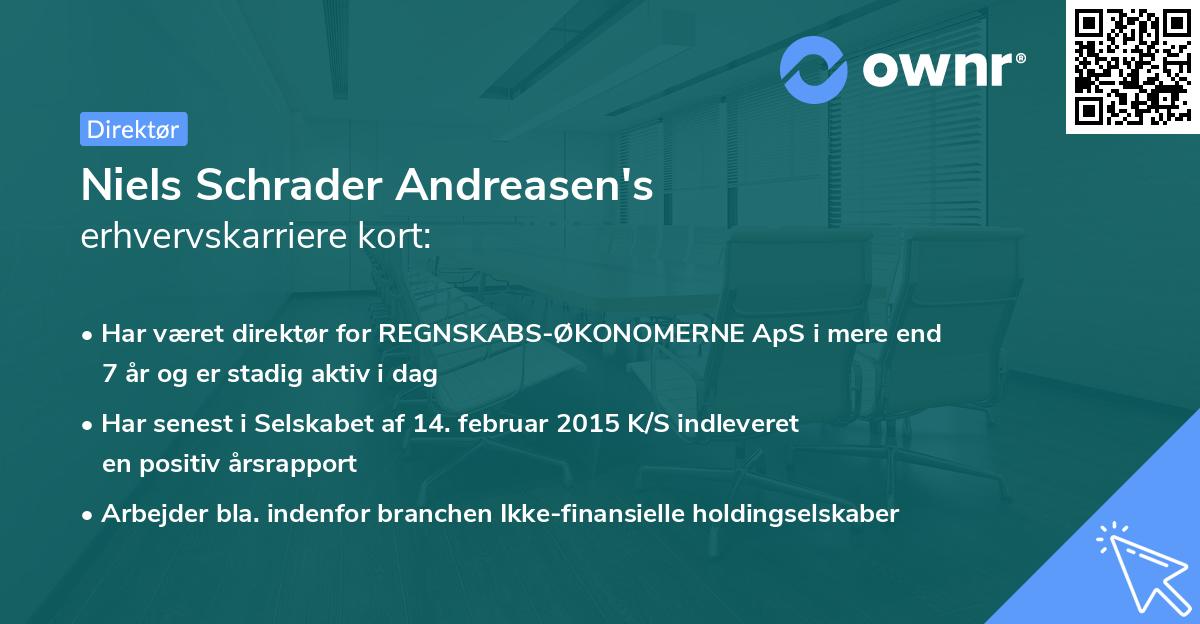 ownr®

Direktør

Niels Schrader Andreasen's
erhvervskarriere kort:

• Har været direktør for REGNSKABS-ØKONOMERNE ApS i mere end 7 år og er stadig aktiv i dag

• Har senest i Selskabet af 14. februar 2015 K/S indleveret en positiv årsrapport

• Arbejder bla. indenfor branchen Ikke-finansielle holdingselskaber